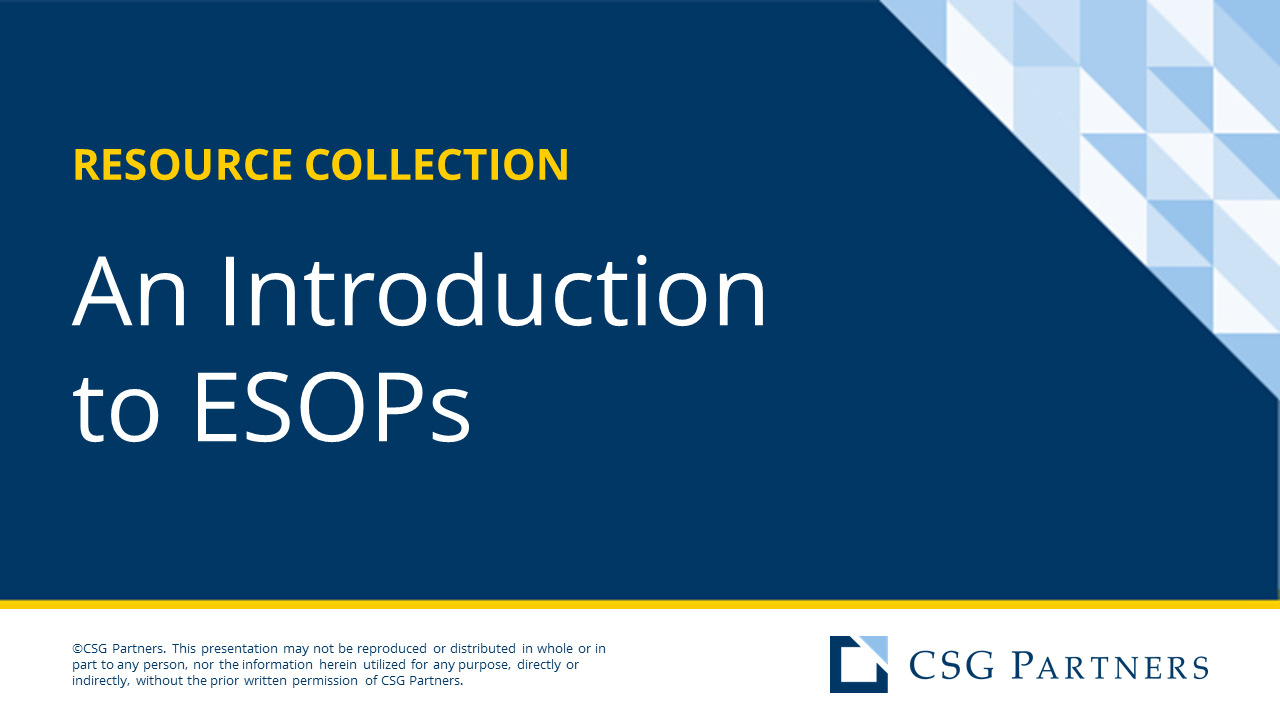 RESOURCE COLLECTION

An Introduction to ESOPs

©CSG Partners. This presentation may not be reproduced or distributed in whole or in part to any person, nor the information herein utilized for any purpose, directly or indirectly, without the prior written permission of CSG Partners.

CSG PARTNERS